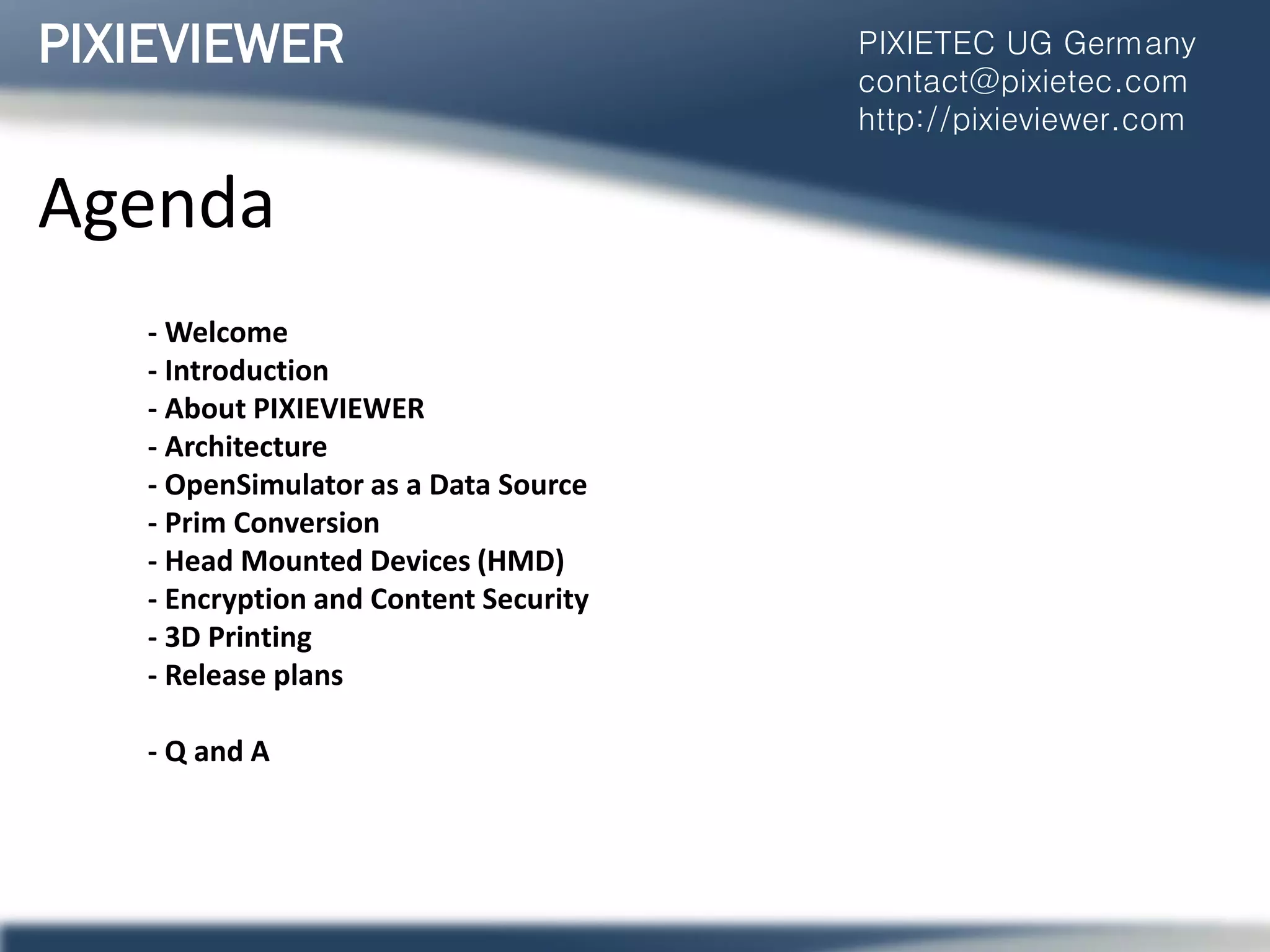 PIXIEVIEWER

PIXIETEC UG Germany
contact@pixietec.com
http://pixieviewer.com

Agenda

- Welcome
- Introduction
- About PIXIEVIEWER
- Architecture
- OpenSimulator as a Data Source
- Prim Conversion
- Head Mounted Devices (HMD)
- Encryption and Content Security
- 3D Printing
- Release plans

- Q and A